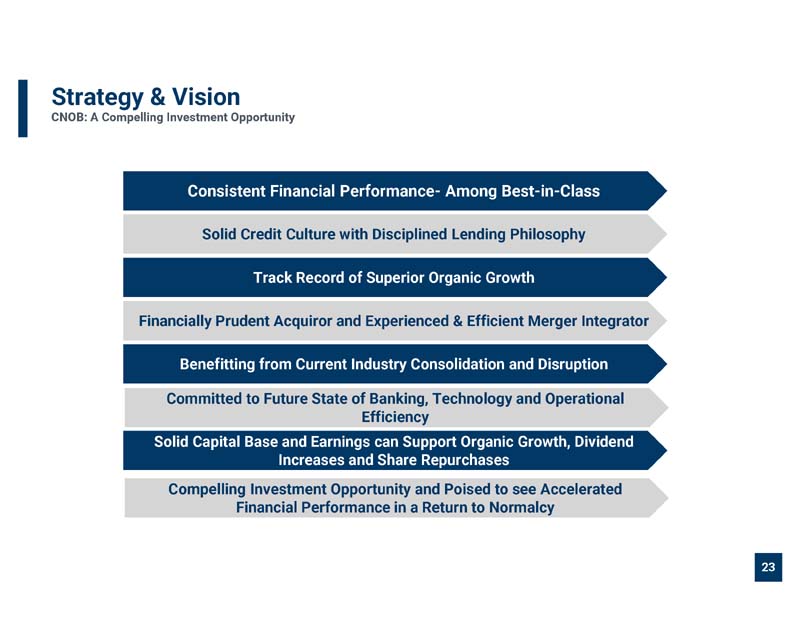 Strategy & Vision
CNOB: A Compelling Investment Opportunity

Consistent Financial Performance- Among Best-in-Class

Solid Credit Culture with Disciplined Lending Philosophy

Track Record of Superior Organic Growth

Financially Prudent Acquiror and Experienced & Efficient Merger Integrator

Benefitting from Current Industry Consolidation and Disruption

Committed to Future State of Banking, Technology and Operational Efficiency

Solid Capital Base and Earnings can Support Organic Growth, Dividend Increases and Share Repurchases

Compelling Investment Opportunity and Poised to see Accelerated Financial Performance in a Return to Normalcy

23